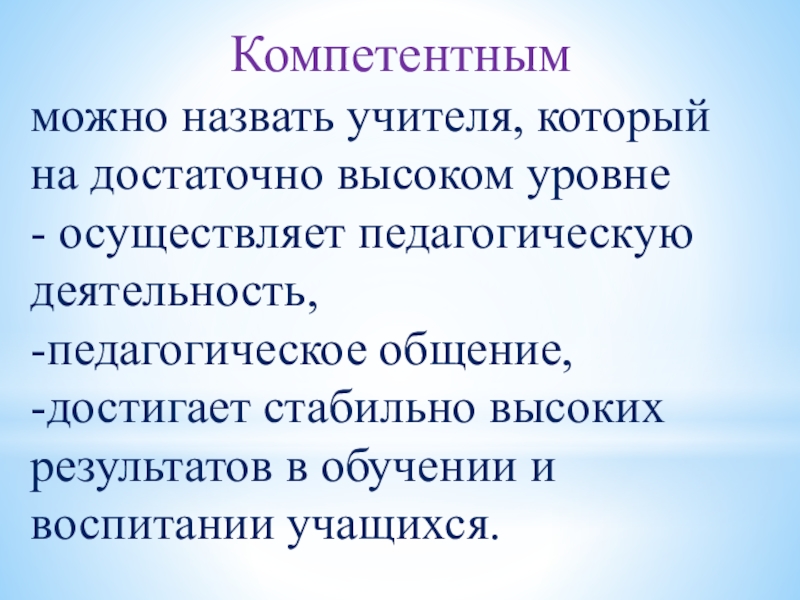 Компетентным

можно назвать учителя, который на достаточно высоком уровне
- осуществляет педагогическую деятельность,
-педагогическое общение,
-достигает стабильно высоких результатов в обучении и воспитании учащихся.